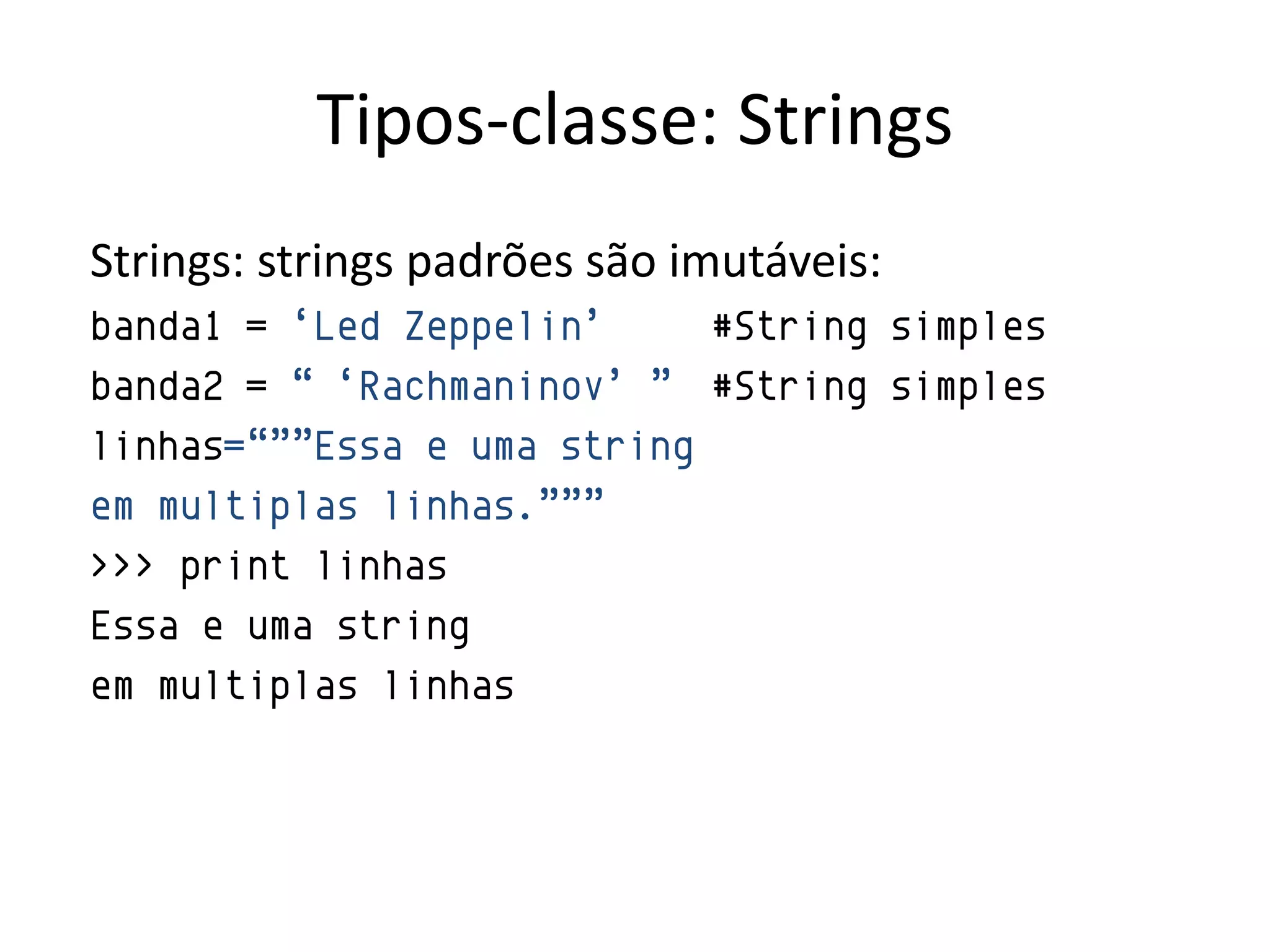 Tipos-classe: Strings

Strings: strings padrões são imutáveis:

banda1 = ‘Led Zeppelin’      #String simples
banda2 = “ ‘Rachmaninov’ ”  #String simples
linhas=“””Essa e uma string
em multiplas linhas.”””
>>> print linhas
Essa e uma string
em multiplas linhas